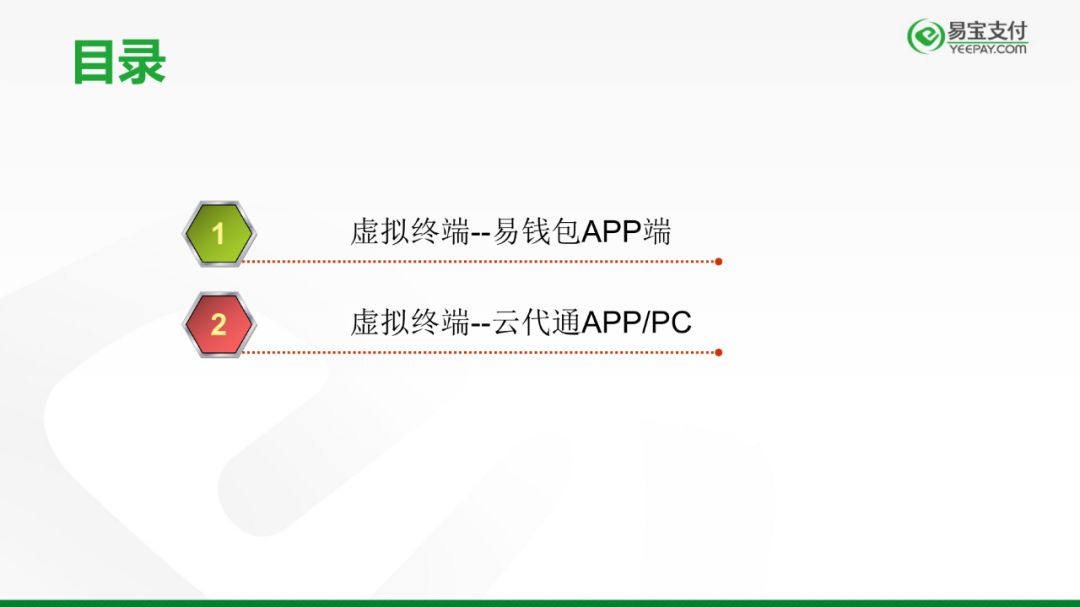 目录

易宝支付
YEEPAY.COM

1
虚拟终端--易钱包APP端

2
虚拟终端--云代通APP/PC